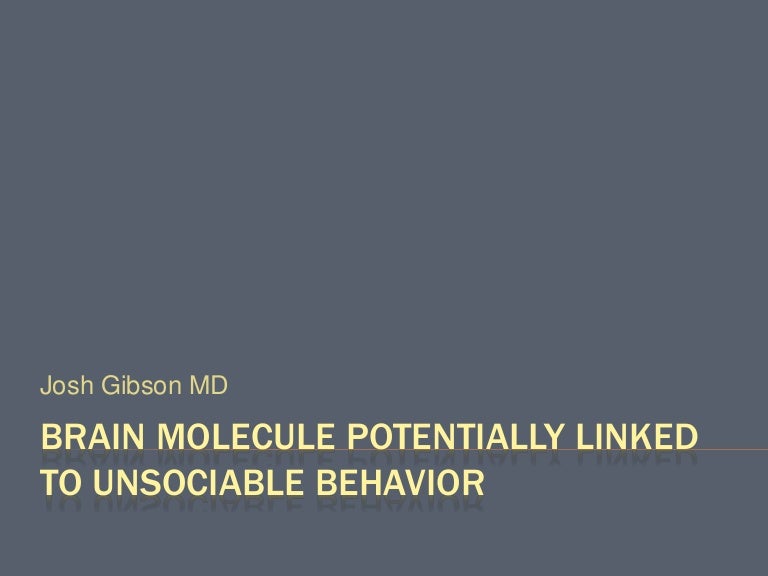 Josh Gibson MD

BRAIN MOLECULE POTENTIALLY LINKED TO UNSOCIABLE BEHAVIOR